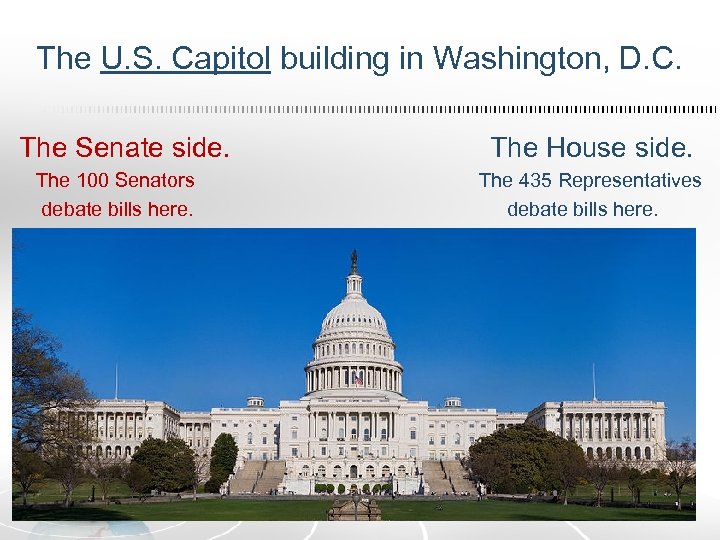 The U.S. Capitol building in Washington, D.C.

The Senate side.
The 100 Senators debate bills here.

The House side.
The 435 Representatives debate bills here.